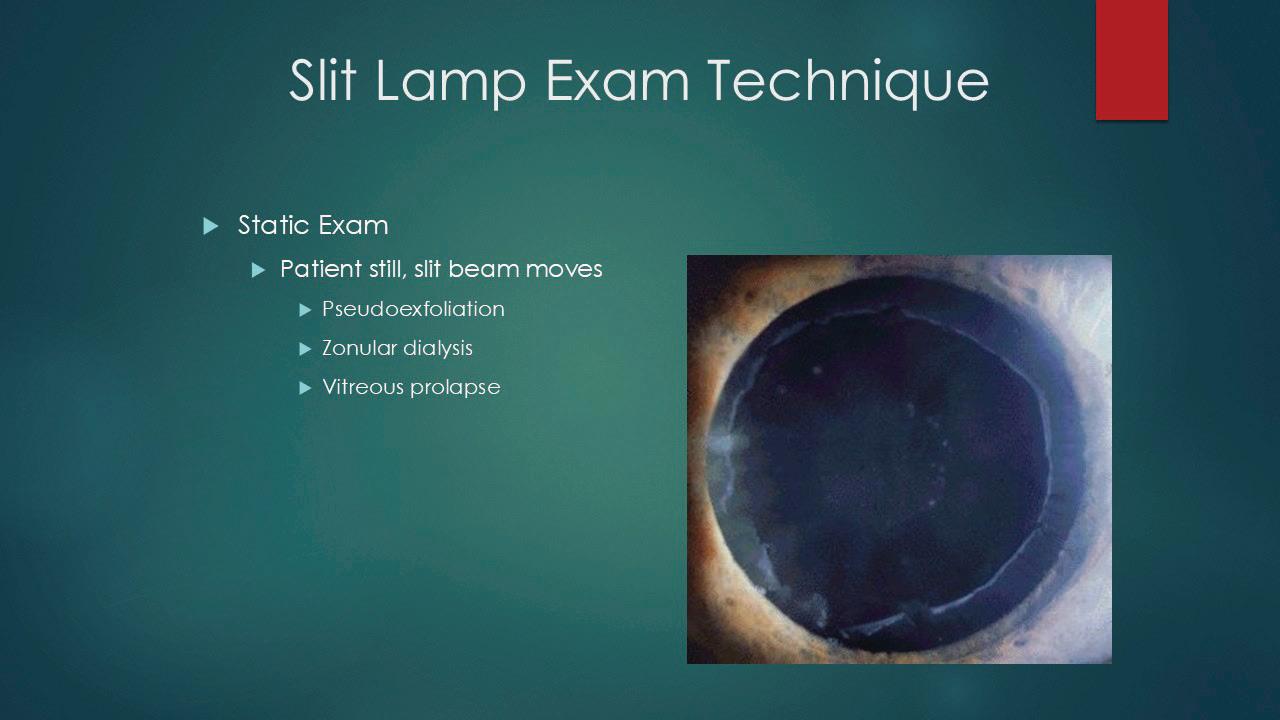 Slit Lamp Exam Technique

▶ Static Exam

▶ Patient still, slit beam moves

▶ Pseudoexfoliation

▶ Zonular dialysis

▶ Vitreous prolapse